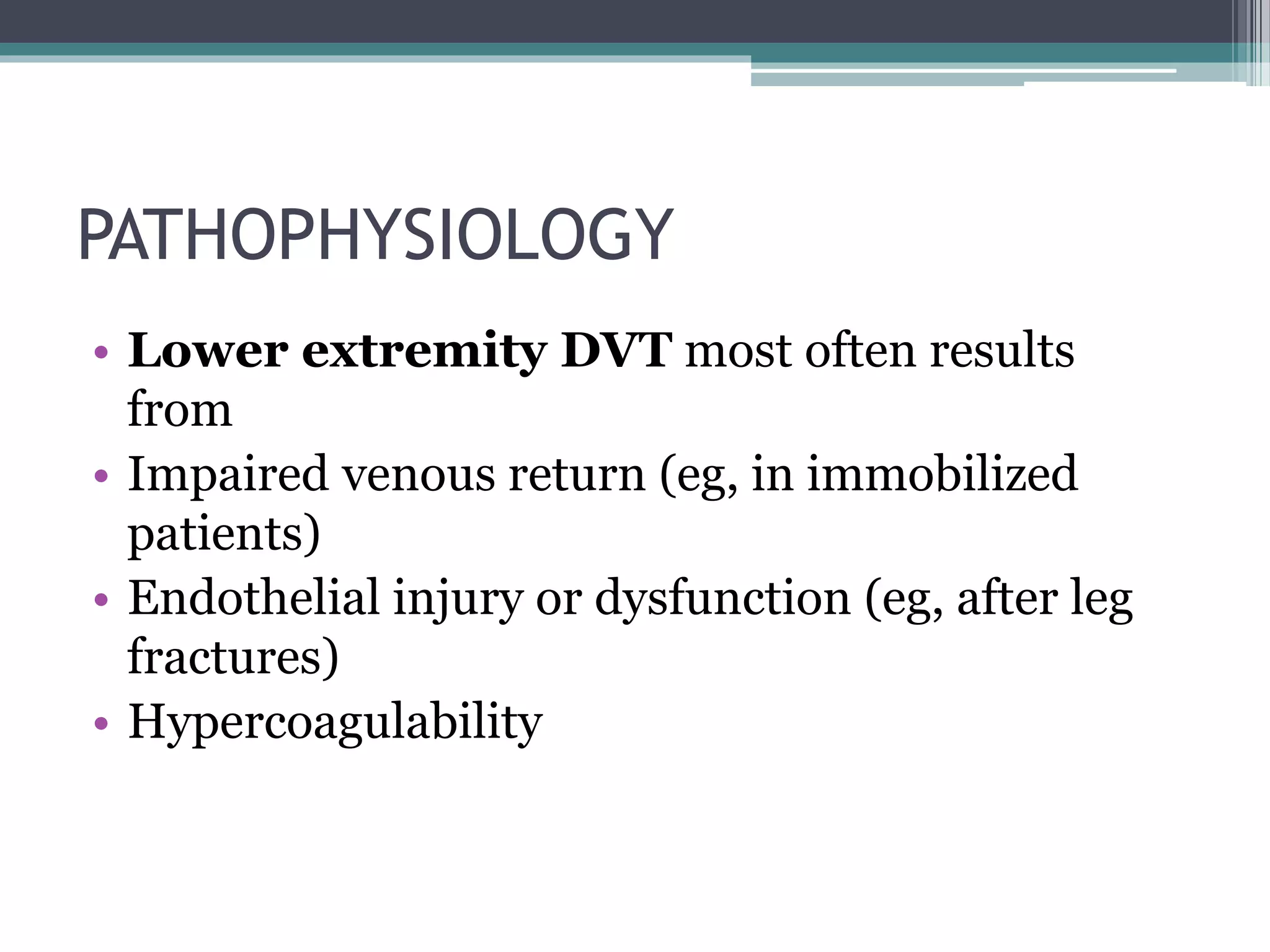 PATHOPHYSIOLOGY

• Lower extremity DVT most often results from
• Impaired venous return (eg, in immobilized patients)
• Endothelial injury or dysfunction (eg, after leg fractures)
• Hypercoagulability